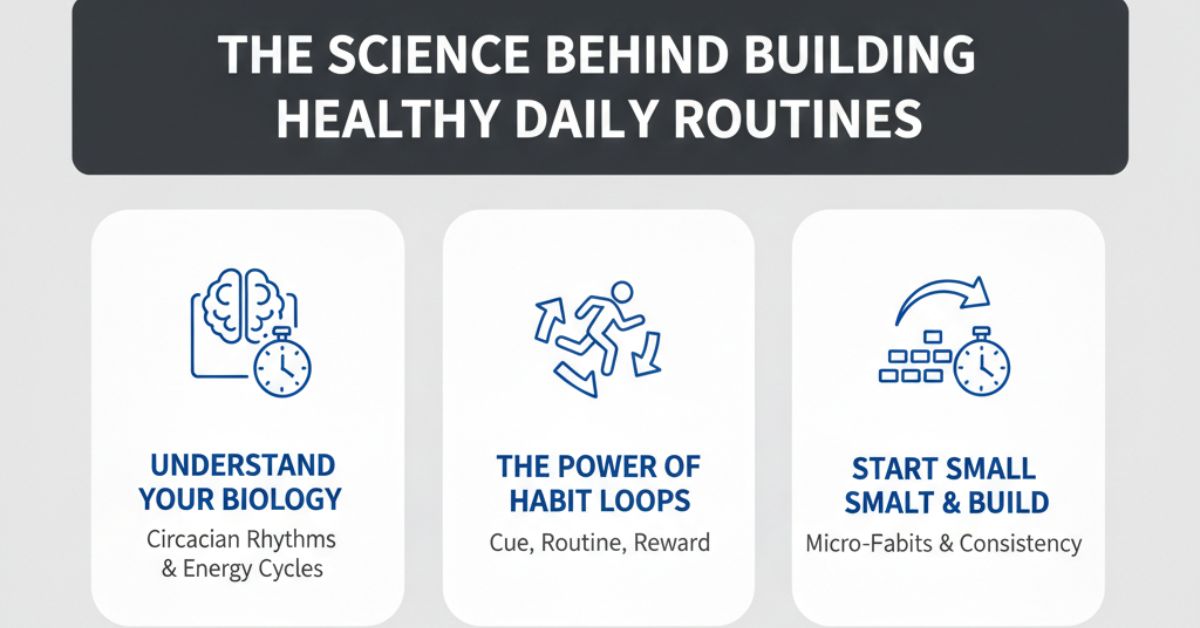 THE SCIENCE BEHIND BUILDING HEALTHY DAILY ROUTINES

UNDERSTAND YOUR BIOLOGY

Circacian Rhythms & Energy Cycles

THE POWER OF HABIT LOOPS

Cue, Routine, Reward

START SMALL SMALT & BUILD

Micro-Fabits & Consistency